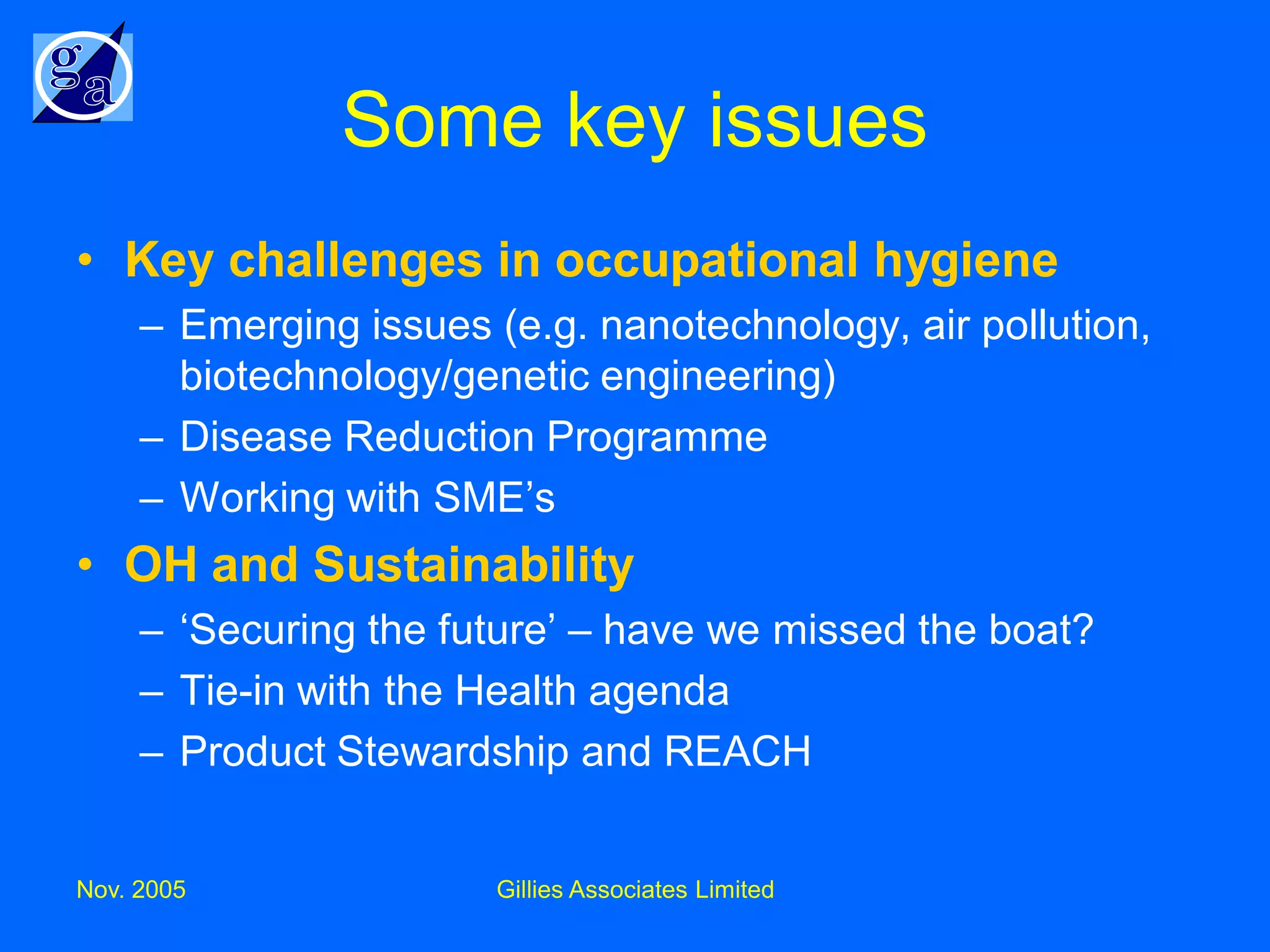 ga

Some key issues

• Key challenges in occupational hygiene
– Emerging issues (e.g. nanotechnology, air pollution, biotechnology/genetic engineering)
– Disease Reduction Programme
– Working with SME’s
• OH and Sustainability
– ‘Securing the future’ – have we missed the boat?
– Tie-in with the Health agenda
– Product Stewardship and REACH

Nov. 2005

Gillies Associates Limited